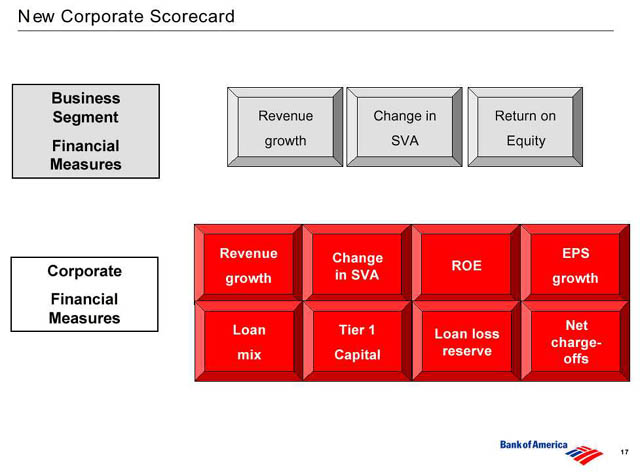 New Corporate Scorecard

Business Segment

Financial Measures

Revenue growth

Change in SVA

Return on Equity

Corporate

Financial Measures

Revenue growth

Change in SVA

ROE

EPS growth

Loan mix

Tier 1 Capital

Loan loss reserve

Net charge-offs

Bank of America

17